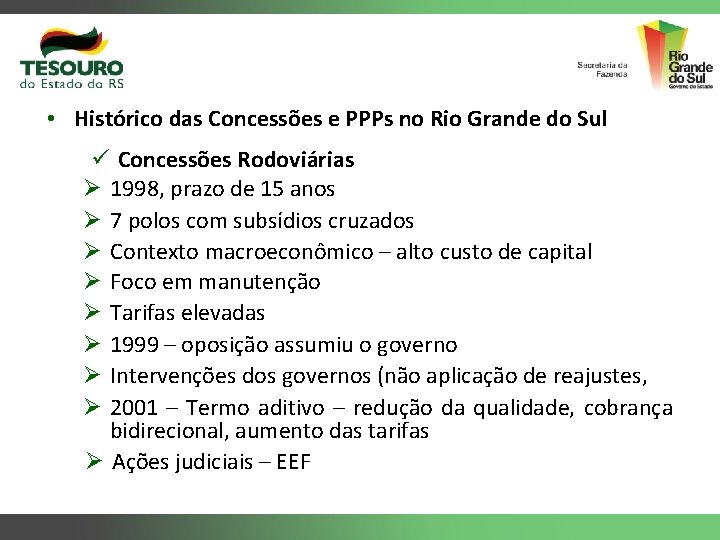 TESOURO
do Estado do RS

Secretaria da Fazenda

Rio Grande do Sul
Governo do Estado

• Histórico das Concessões e PPPs no Rio Grande do Sul

✓ Concessões Rodoviárias

➢ 1998, prazo de 15 anos
➢ 7 polos com subsídios cruzados
➢ Contexto macroeconômico – alto custo de capital
➢ Foco em manutenção
➢ Tarifas elevadas
➢ 1999 – oposição assumiu o governo
➢ Intervenções dos governos (não aplicação de reajustes,
➢ 2001 – Termo aditivo – redução da qualidade, cobrança bidirecional, aumento das tarifas
➢ Ações judiciais – EEF